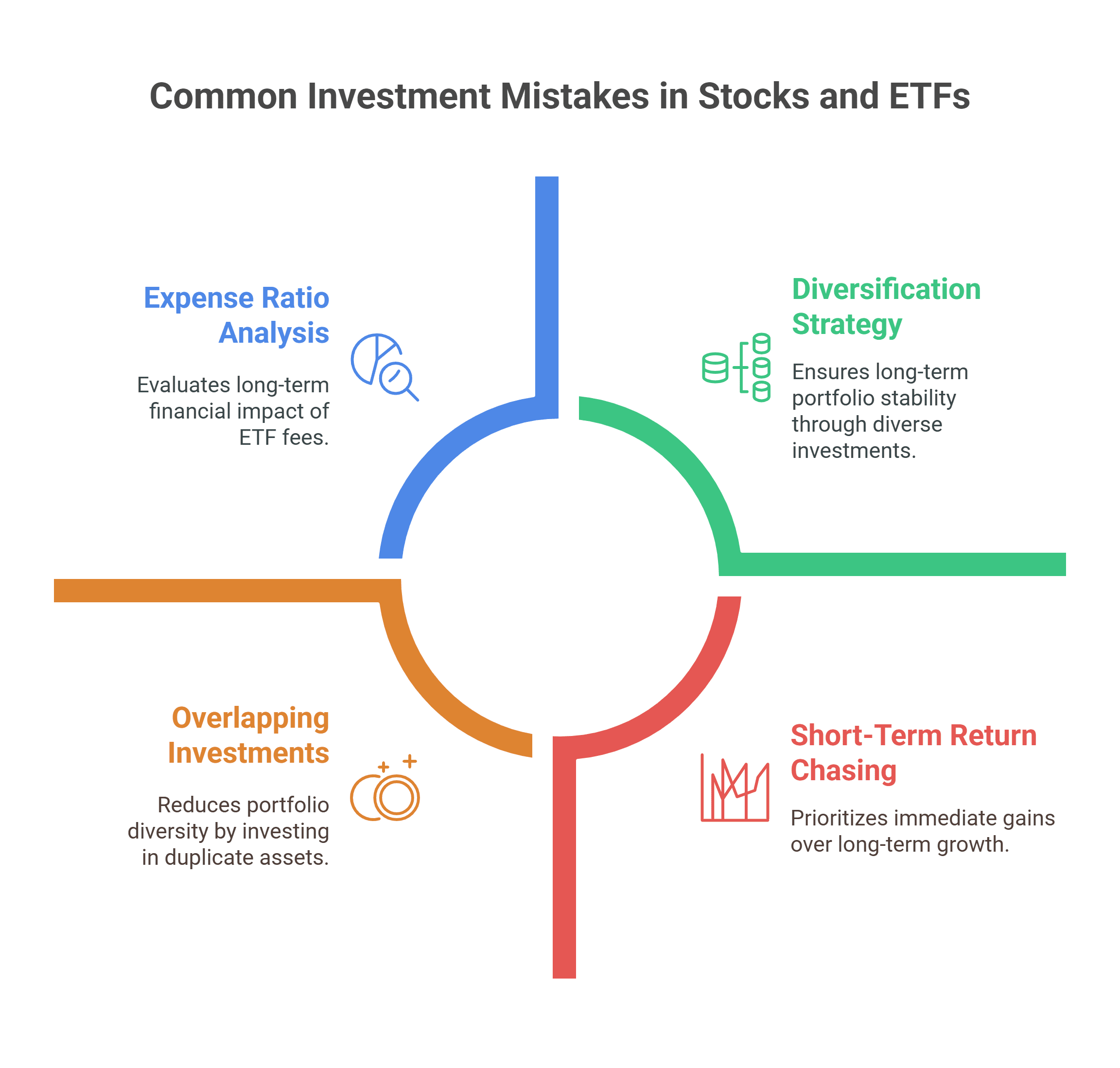 Common Investment Mistakes in Stocks and ETFs

Expense Ratio Analysis

Evaluates long-term financial impact of ETF fees.

Diversification Strategy

Ensures long-term portfolio stability through diverse investments.

Overlapping Investments

Reduces portfolio diversity by investing in duplicate assets.

Short-Term Return Chasing

Prioritizes immediate gains over long-term growth.